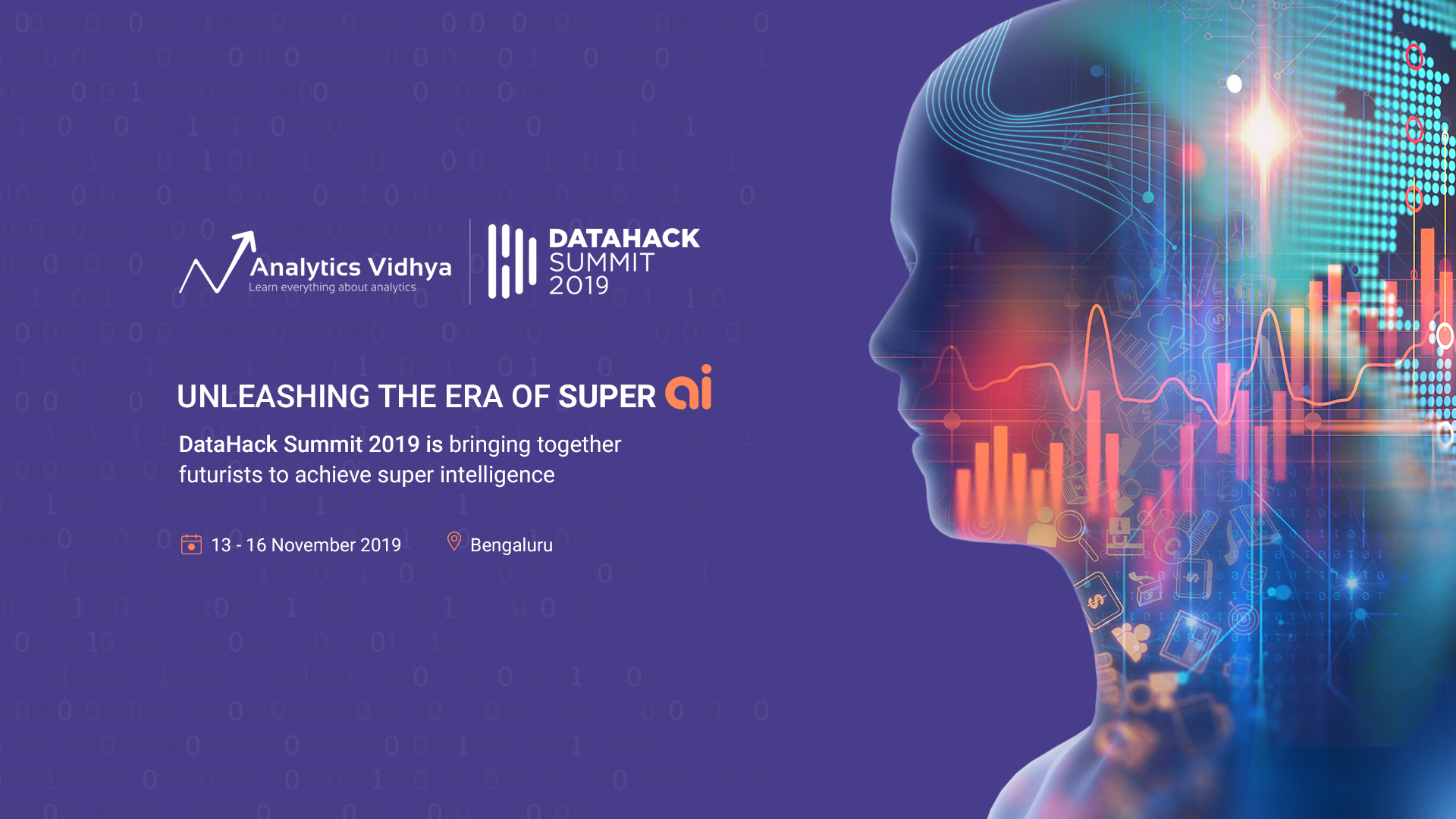 Analytics Vidhya
Learn everything about analytics

DATAHACK
SUMMIT
2019

UNLEASHING THE ERA OF SUPER ai

DataHack Summit 2019 is bringing together futurists to achieve super intelligence

13 - 16 November 2019

Bengaluru